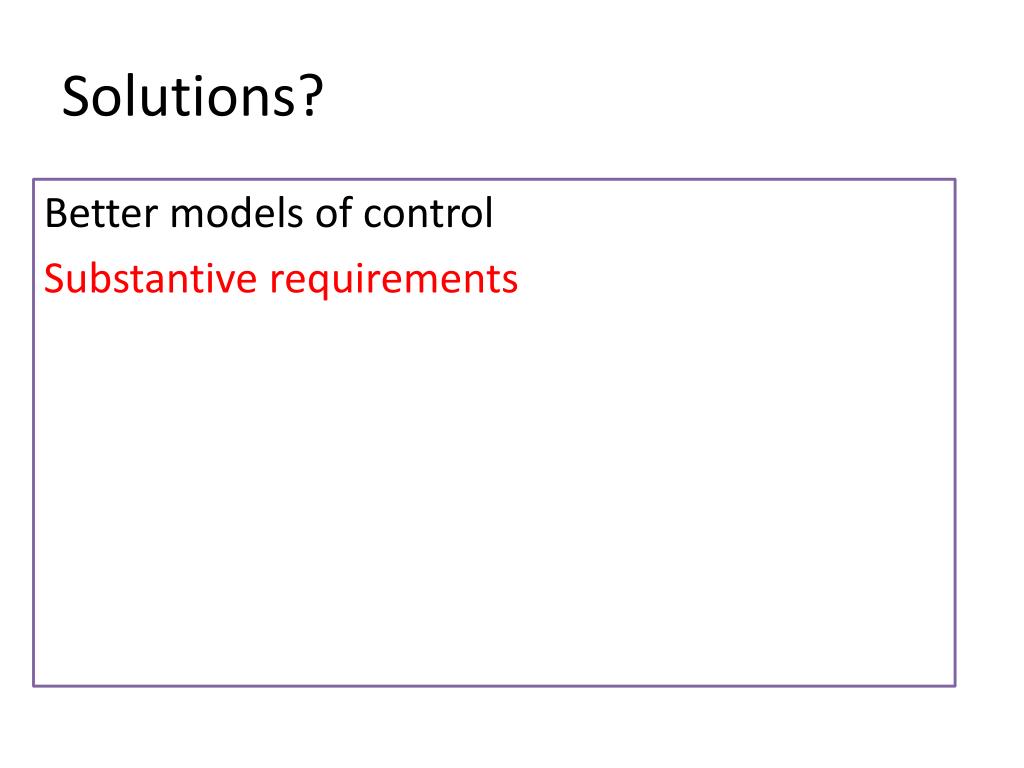 Solutions?

Better models of control

Substantive requirements